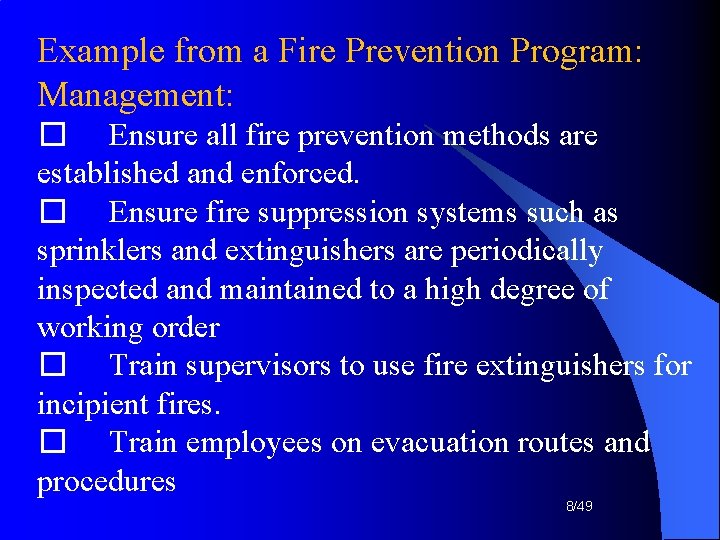 Example from a Fire Prevention Program:
Management:

☐ Ensure all fire prevention methods are established and enforced.

☐ Ensure fire suppression systems such as sprinklers and extinguishers are periodically inspected and maintained to a high degree of working order

☐ Train supervisors to use fire extinguishers for incipient fires.

☐ Train employees on evacuation routes and procedures

8/49